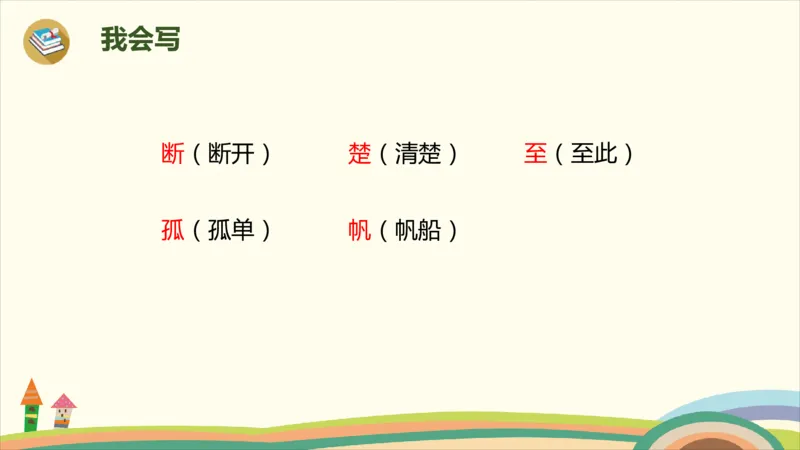 我会写

断（断开） 楚（清楚） 至（至此）

孤（孤单） 帆（帆船）